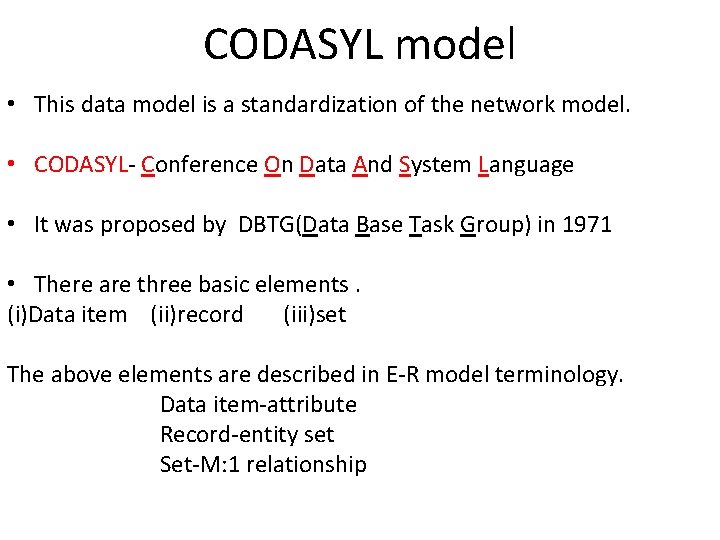 CODASYL model

• This data model is a standardization of the network model.

• CODASYL- Conference On Data And System Language

• It was proposed by DBTG(Data Base Task Group) in 1971

• There are three basic elements .
(i)Data item (ii)record (iii)set

The above elements are described in E-R model terminology.
Data item-attribute
Record-entity set
Set-M:1 relationship